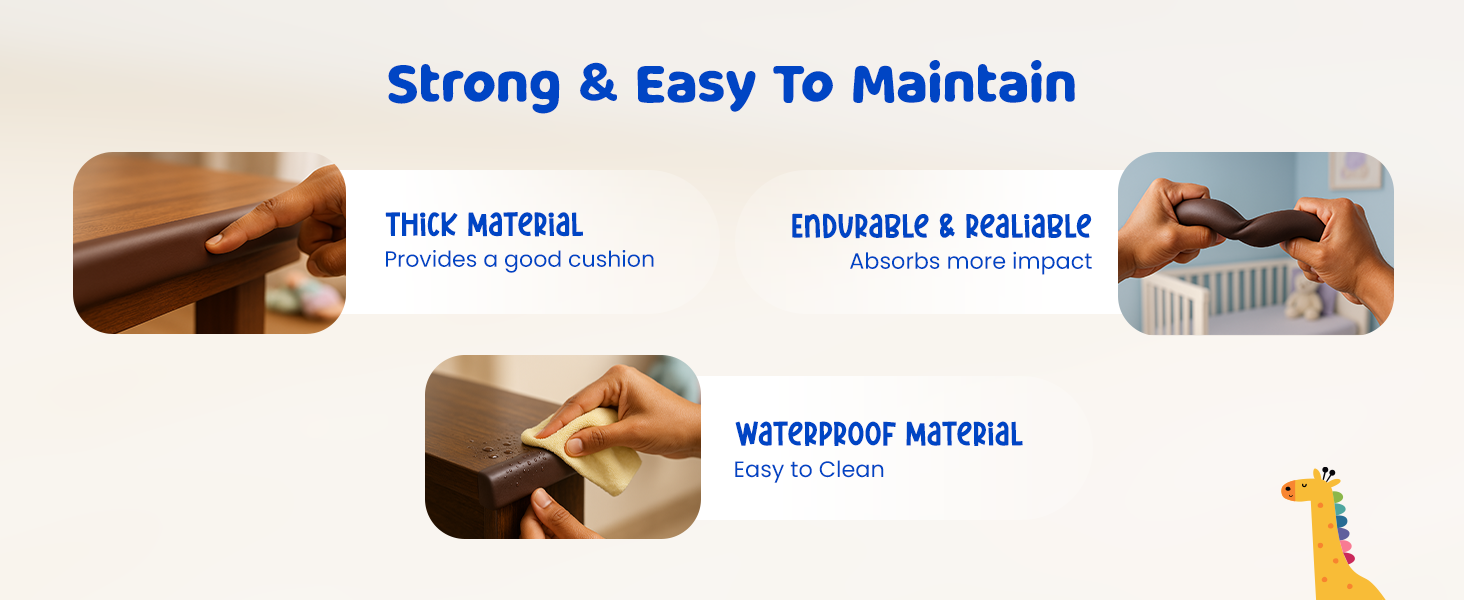 Strong & Easy To Maintain

THICK MATERIAL
Provides a good cushion

ENDURABLE & REALIABLE
Absorbs more impact

WATERPROOF MATERIAL
Easy to Clean